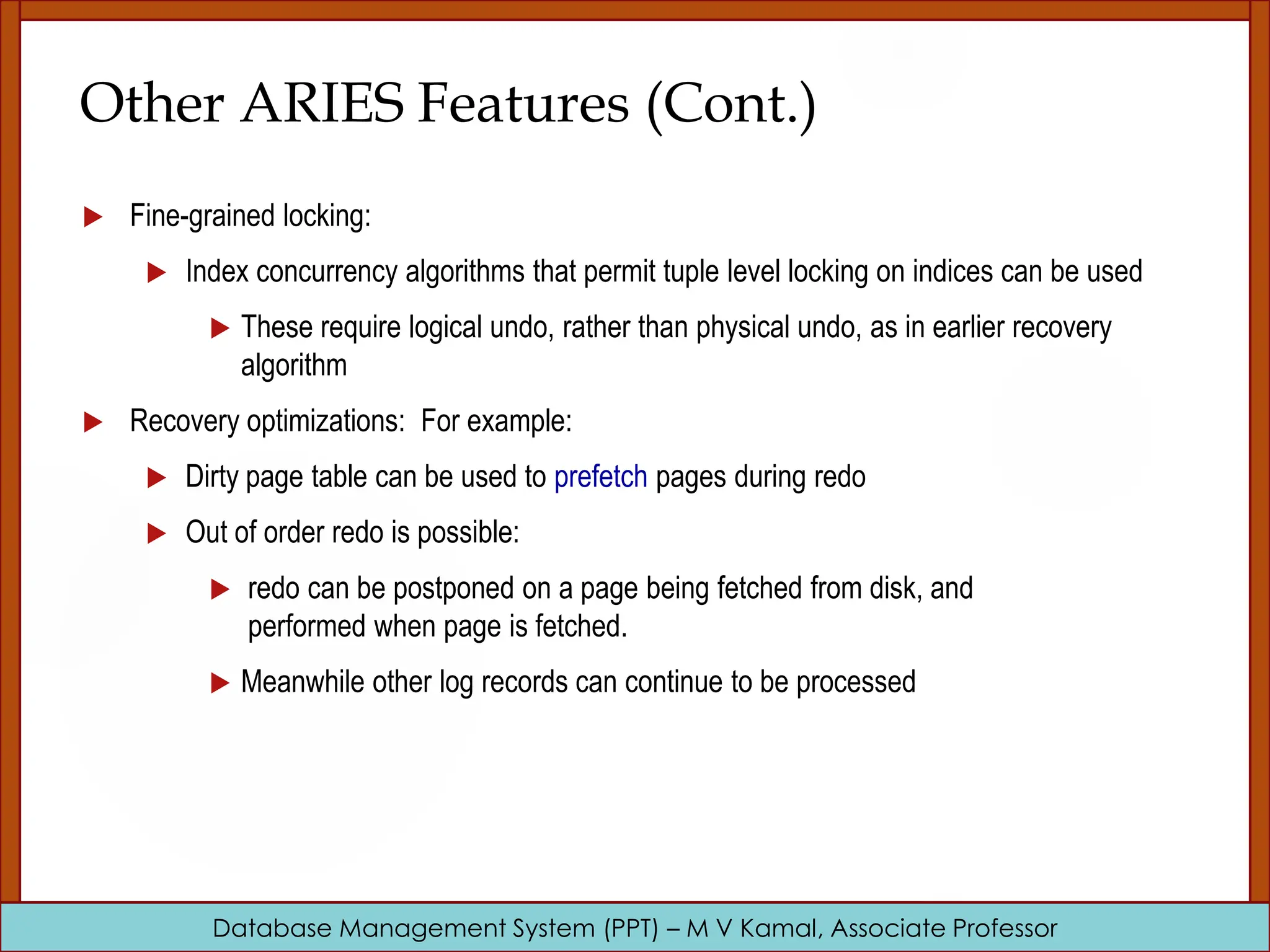 Other ARIES Features (Cont.)

Fine-grained locking:

Index concurrency algorithms that permit tuple level locking on indices can be used

These require logical undo, rather than physical undo, as in earlier recovery algorithm

Recovery optimizations:  For example:

Dirty page table can be used to prefetch pages during redo

Out of order redo is possible:

redo can be postponed on a page being fetched from disk, and performed when page is fetched.

Meanwhile other log records can continue to be processed

Database Management System (PPT) – M V Kamal, Associate Professor